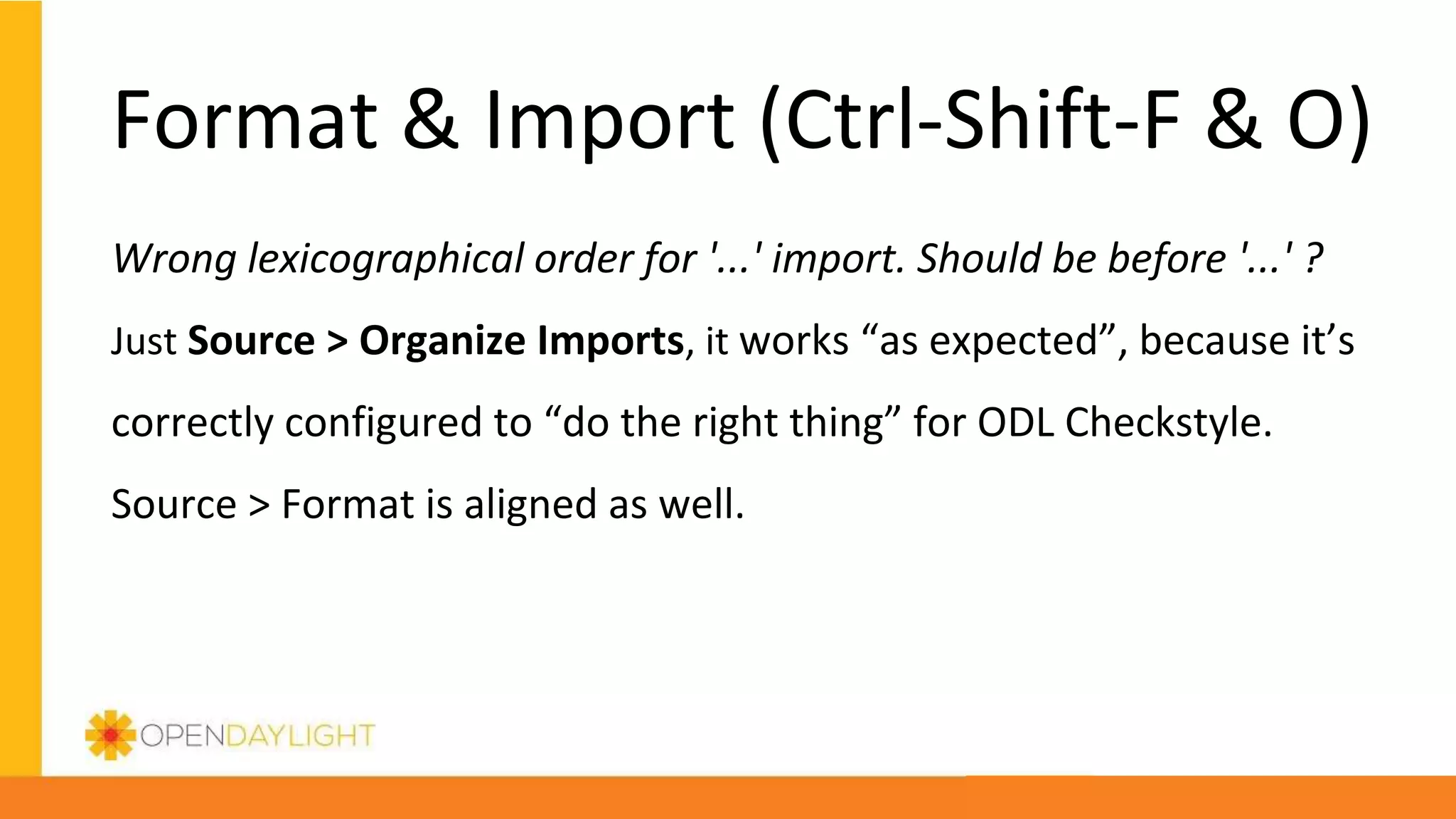 Format & Import (Ctrl-Shift-F & O)

Wrong lexicographical order for '...' import. Should be before '...' ?

Just Source > Organize Imports, it works “as expected”, because it’s correctly configured to “do the right thing” for ODL Checkstyle.

Source > Format is aligned as well.

OPENDAYLIGHT